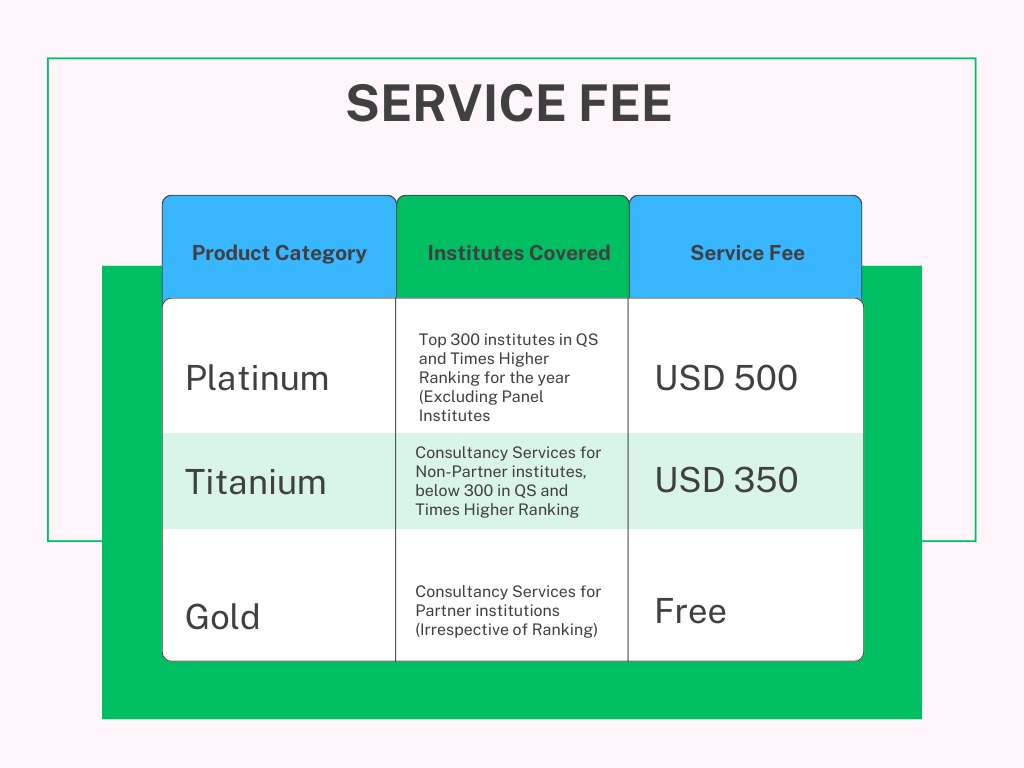 SERVICE FEE

| Product Category | Institutes Covered | Service Fee |
|---|---|---|
| Platinum | Top 300 institutes in QS and Times Higher Ranking for the year (Excluding Panel Institutes | USD 500 |
| Titanium | Consultancy Services for Non-Partner institutes, below 300 in QS and Times Higher Ranking | USD 350 |
| Gold | Consultancy Services for Partner institutions (Irrespective of Ranking) | Free |